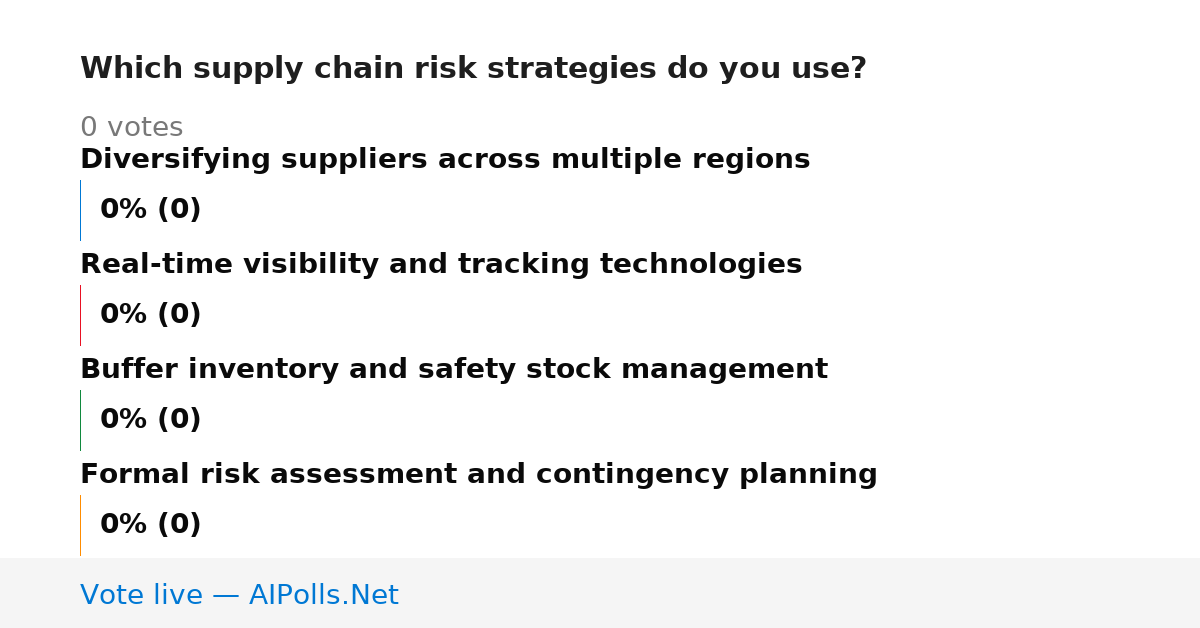 Which supply chain risk strategies do you use?

0 votes

Diversifying suppliers across multiple regions

0% (0)

Real-time visibility and tracking technologies

0% (0)

Buffer inventory and safety stock management

0% (0)

Formal risk assessment and contingency planning

0% (0)

Vote live — AIPolls.Net